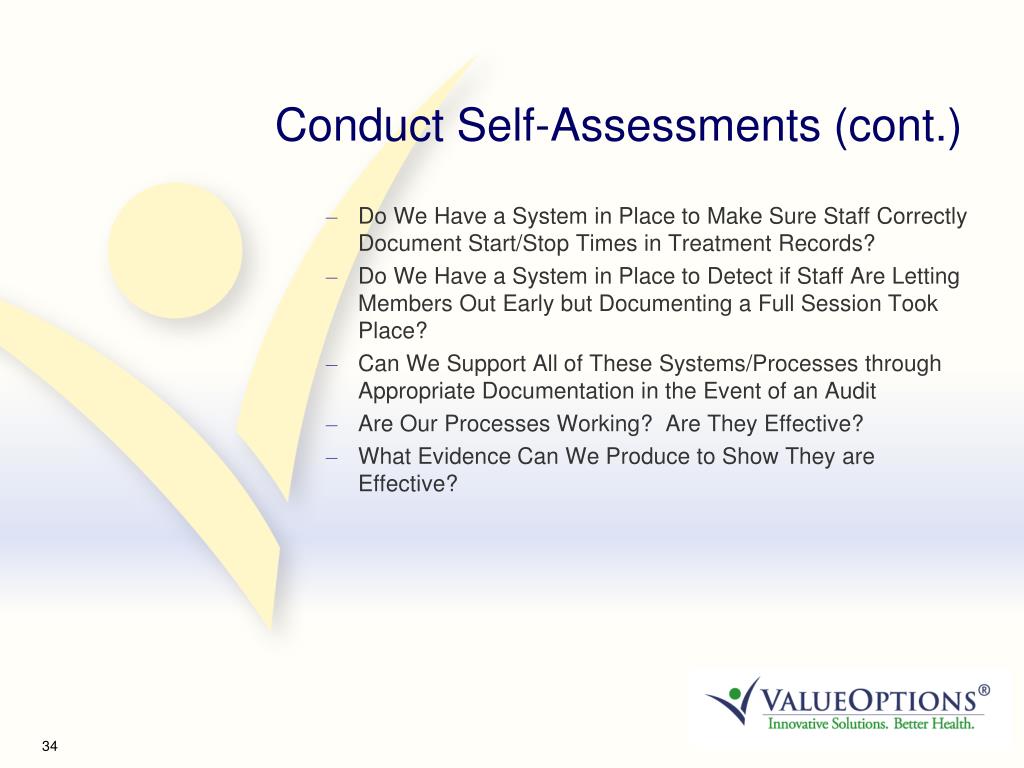 Conduct Self-Assessments (cont.)

– Do We Have a System in Place to Make Sure Staff Correctly Document Start/Stop Times in Treatment Records?
– Do We Have a System in Place to Detect if Staff Are Letting Members Out Early but Documenting a Full Session Took Place?
– Can We Support All of These Systems/Processes through Appropriate Documentation in the Event of an Audit
– Are Our Processes Working? Are They Effective?
– What Evidence Can We Produce to Show They are Effective?

VALUEOPTIONS®
Innovative Solutions. Better Health.

34